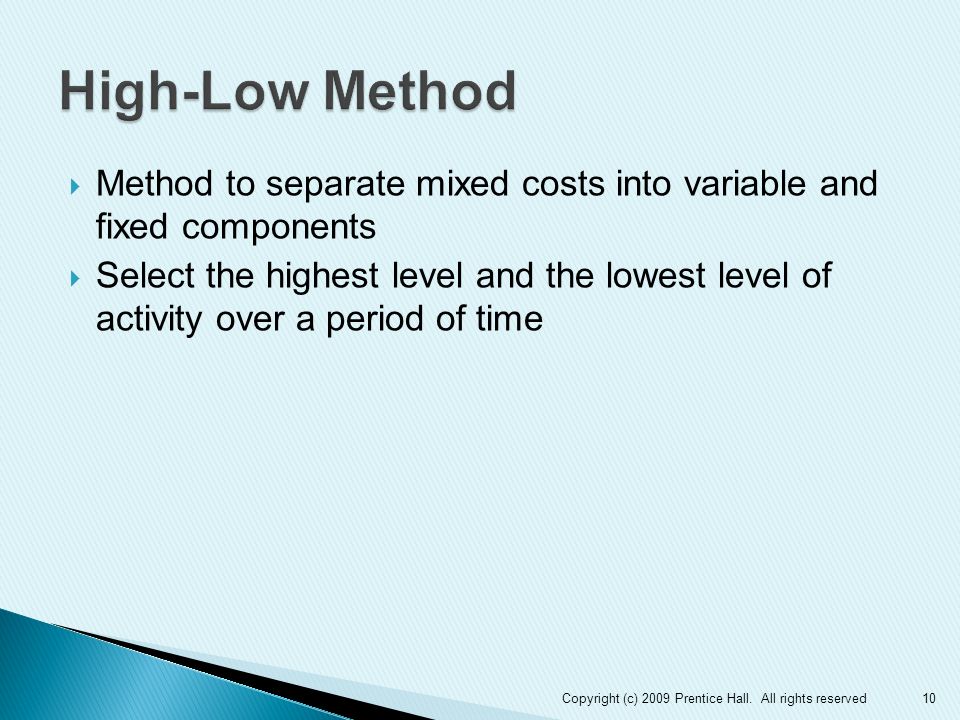 High-Low Method

Method to separate mixed costs into variable and fixed components

Select the highest level and the lowest level of activity over a period of time

Copyright (c) 2009 Prentice Hall. All rights reserved

10